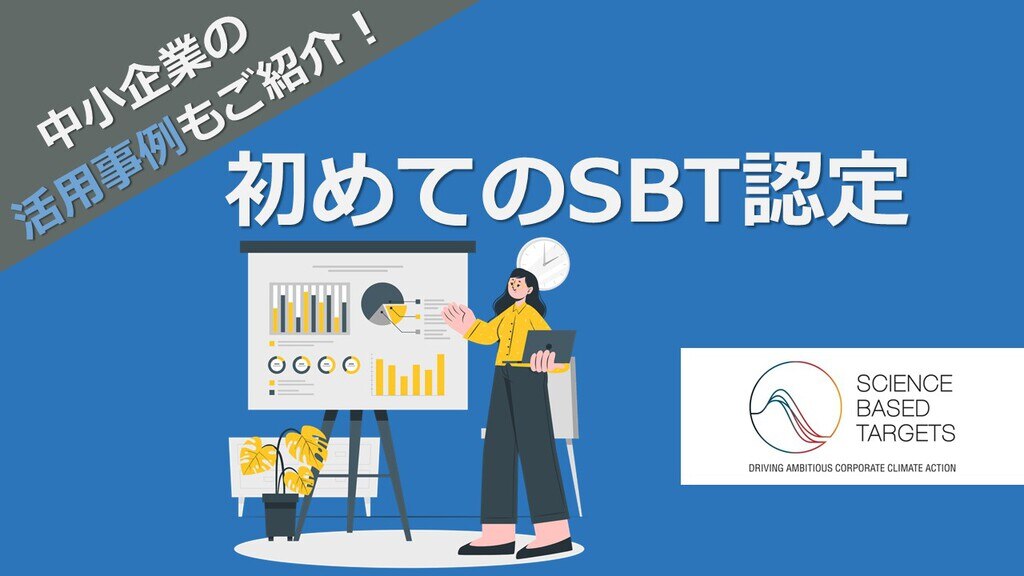 中小企業の
活用事例もご紹介！

初めてのSBT認定

SCIENCE
BASED
TARGETS
DRIVING AMBITIOUS CORPORATE CLIMATE ACTION